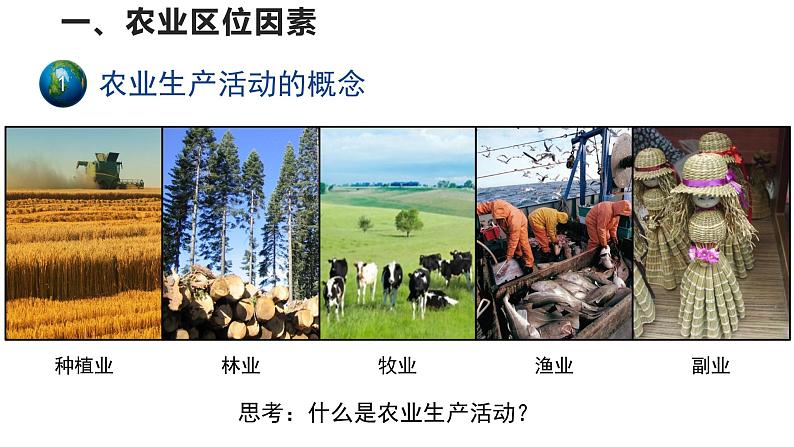 一、农业区位因素

1 农业生产活动的概念

种植业

林业

牧业

渔业

副业

思考：什么是农业生产活动？